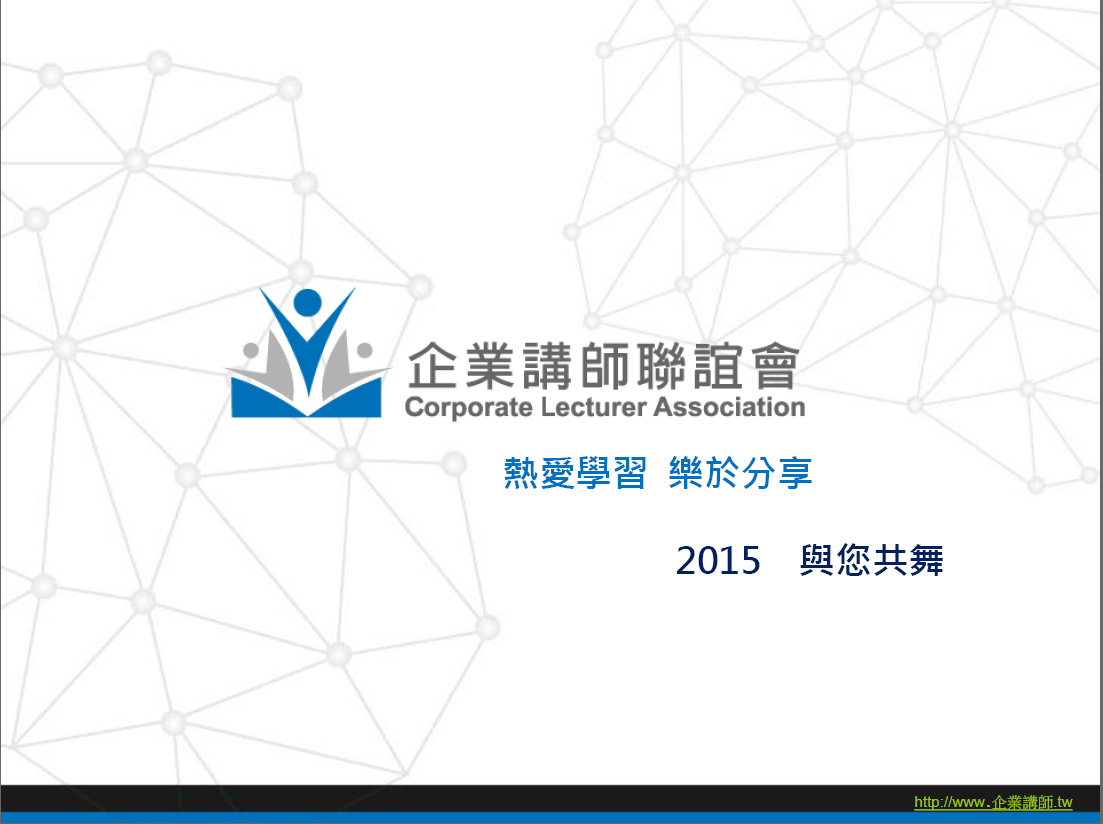 企業講師聯誼會
Corporate Lecturer Association

熱愛學習 樂於分享

2015 與您共舞

http://www.企業講師.tw